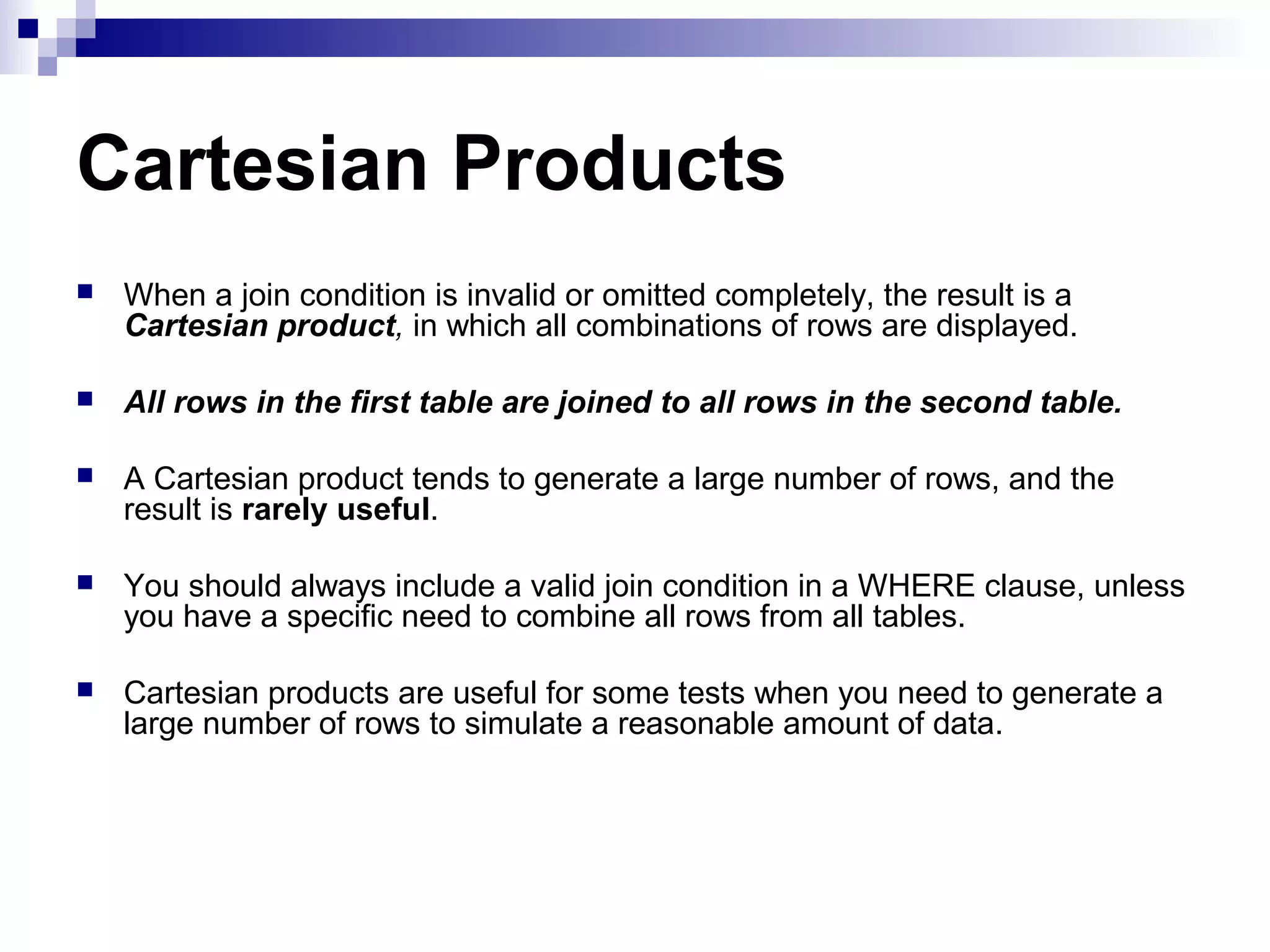 Cartesian Products

When a join condition is invalid or omitted completely, the result is a Cartesian product, in which all combinations of rows are displayed.

All rows in the first table are joined to all rows in the second table.

A Cartesian product tends to generate a large number of rows, and the result is rarely useful.

You should always include a valid join condition in a WHERE clause, unless you have a specific need to combine all rows from all tables.

Cartesian products are useful for some tests when you need to generate a large number of rows to simulate a reasonable amount of data.